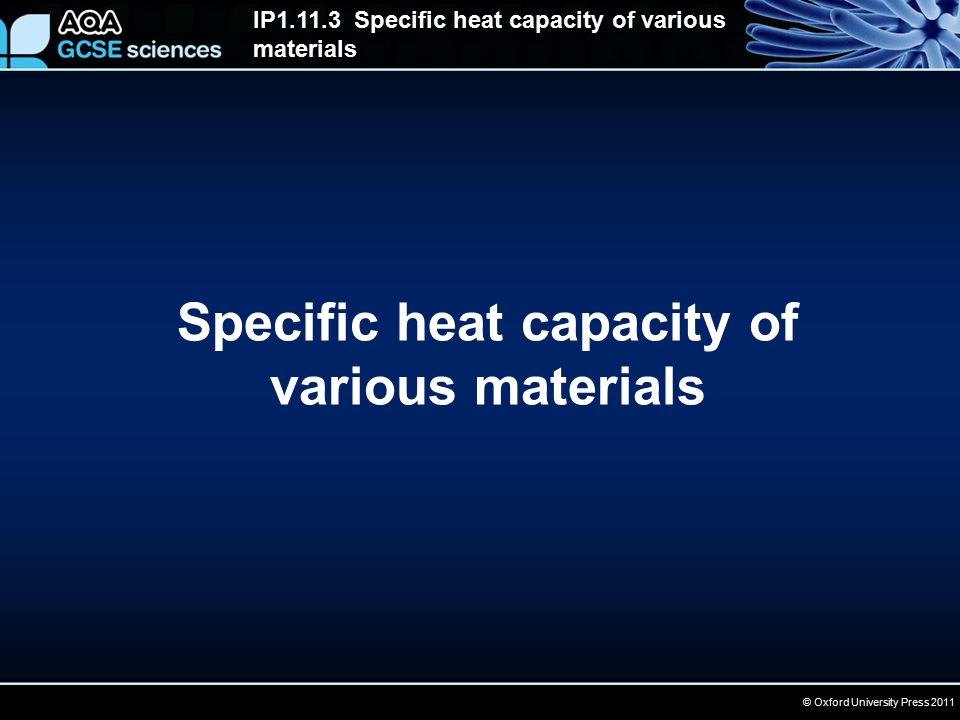 AQA
GCSE sciences

IP1.11.3 Specific heat capacity of various materials

Specific heat capacity of various materials

© Oxford University Press 2011